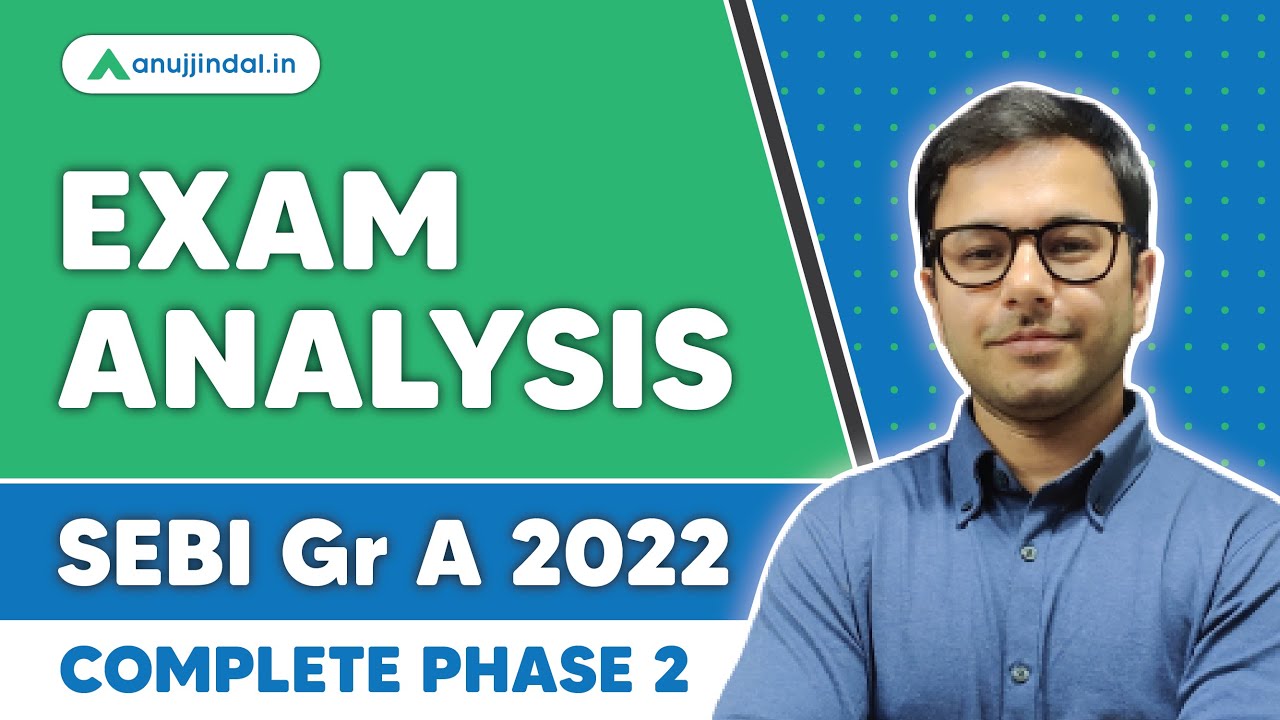 anujjindal.in

EXAM ANALYSIS

SEBI Gr A 2022

COMPLETE PHASE 2